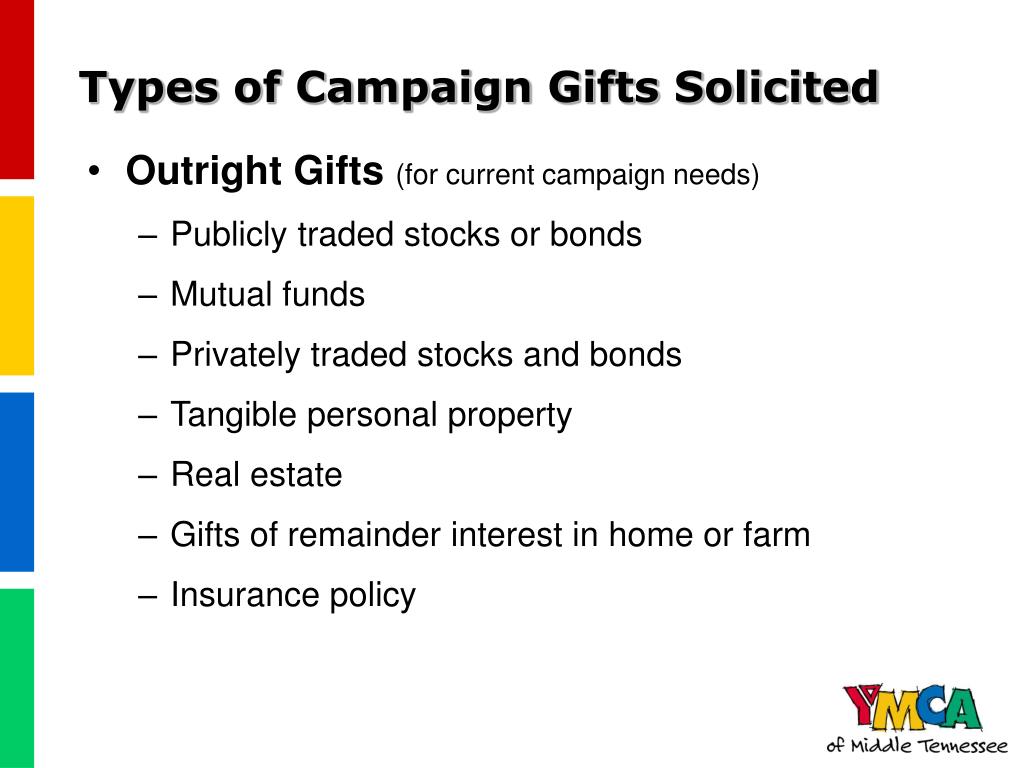 Types of Campaign Gifts Solicited

• Outright Gifts (for current campaign needs)
– Publicly traded stocks or bonds
– Mutual funds
– Privately traded stocks and bonds
– Tangible personal property
– Real estate
– Gifts of remainder interest in home or farm
– Insurance policy

YMCA
of Middle Tennessee